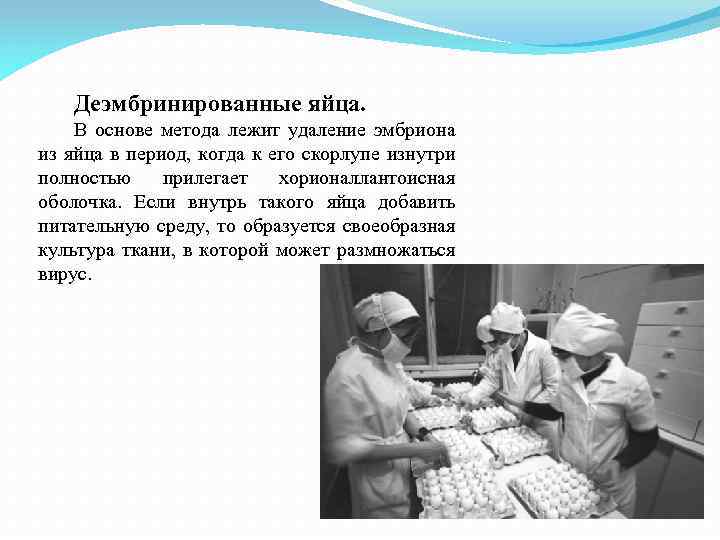 Деэмбринированные яйца.

В основе метода лежит удаление эмбриона из яйца в период, когда к его скорлупе изнутри полностью прилегает хорионаллантоисная оболочка. Если внутрь такого яйца добавить питательную среду, то образуется своеобразная культура ткани, в которой может размножаться вирус.